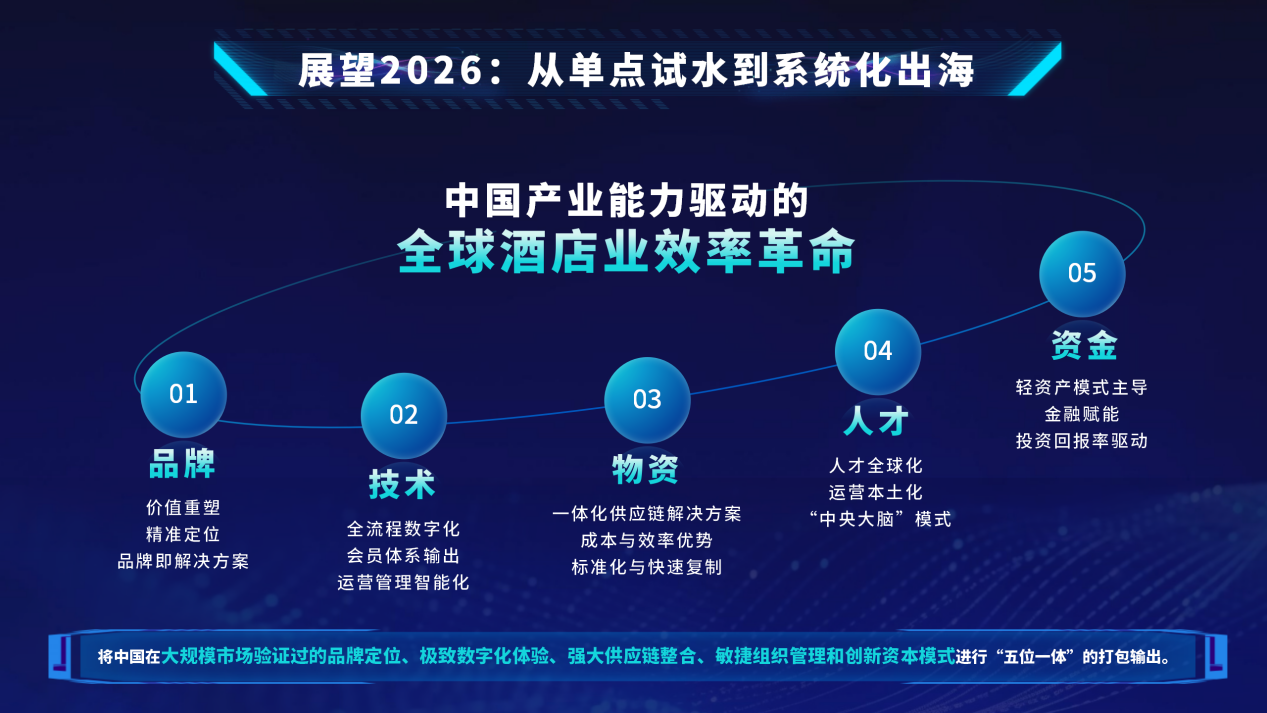 展望2026：从单点试水到系统化出海

中国产业能力驱动的
全球酒店业效率革命

01
品牌
价值重塑
精准定位
品牌即解决方案

02
技术
全流程数字化
会员体系输出
运营管理智能化

03
物资
一体化供应链解决方案
成本与效率优势
标准化与快速复制

04
人才
人才全球化
运营本土化
“中央大脑”模式

05
资金
轻资产模式主导
金融赋能
投资回报率驱动

将中国在大规模市场验证过的品牌定位、极致数字化体验、强大供应链整合、敏捷组织管理和创新资本模式进行“五位一体”的打包输出。